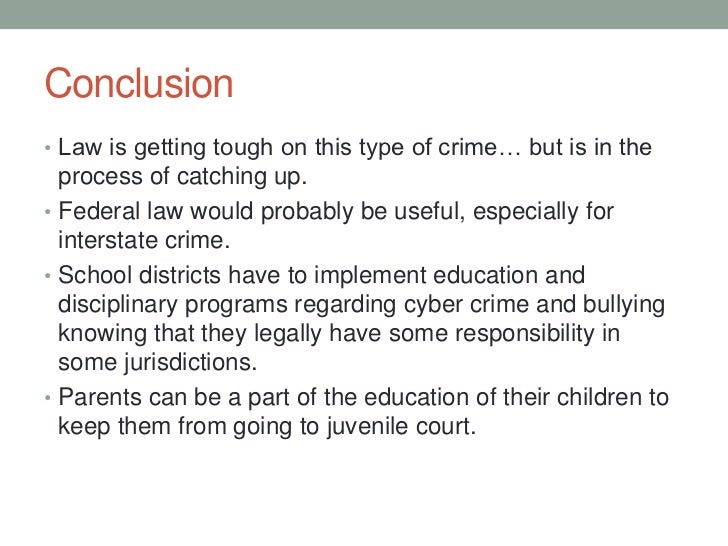 Conclusion

• Law is getting tough on this type of crime… but is in the process of catching up.
• Federal law would probably be useful, especially for interstate crime.
• School districts have to implement education and disciplinary programs regarding cyber crime and bullying knowing that they legally have some responsibility in some jurisdictions.
• Parents can be a part of the education of their children to keep them from going to juvenile court.